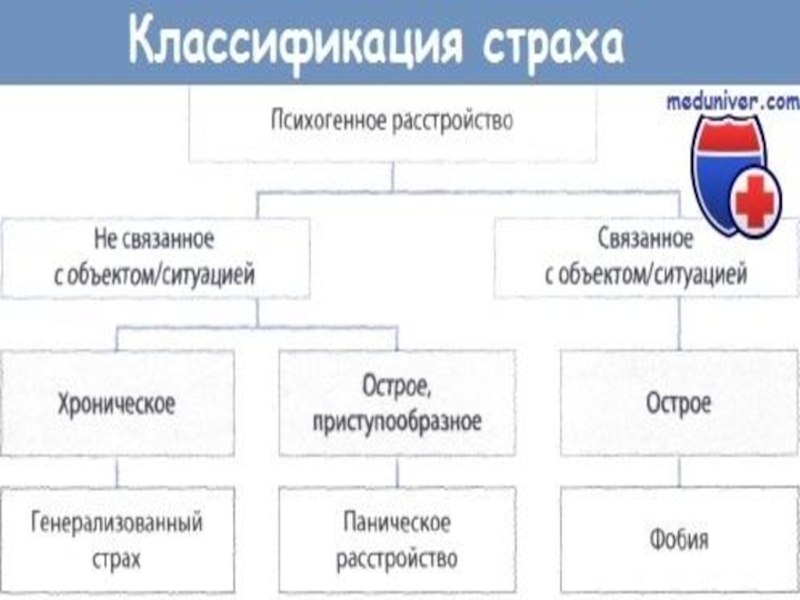 Классификация страха

meduniver.com

Психогенное расстройство

Не связанное с объектом/ситуацией

Связанное с объектом/ситуацией

Хроническое

Острое, приступообразное

Острое

Генерализованный страх

Паническое расстройство

Фобия